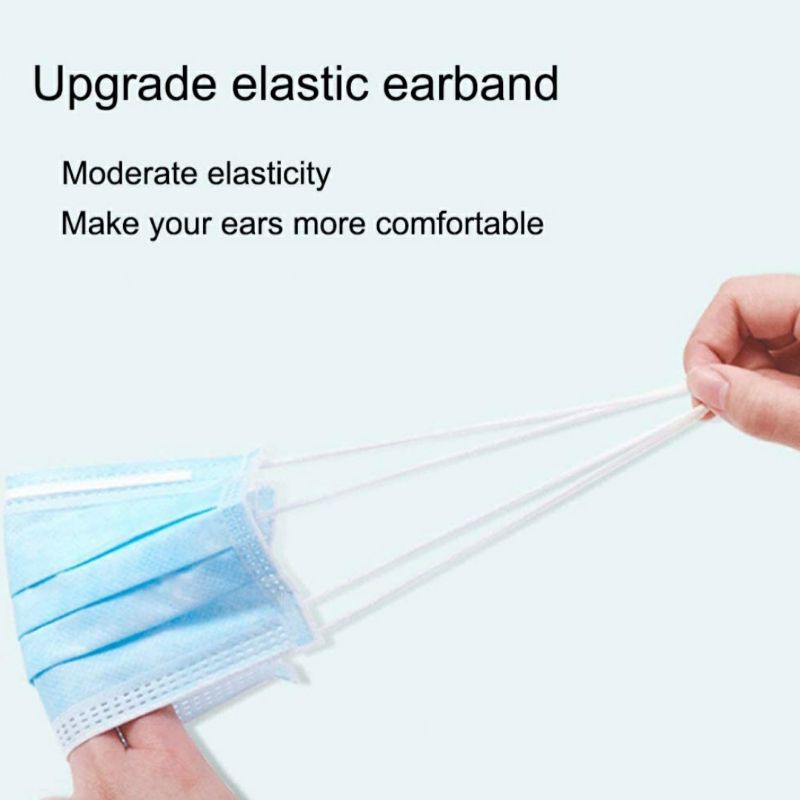 Upgrade elastic earband

Moderate elasticity
Make your ears more comfortable